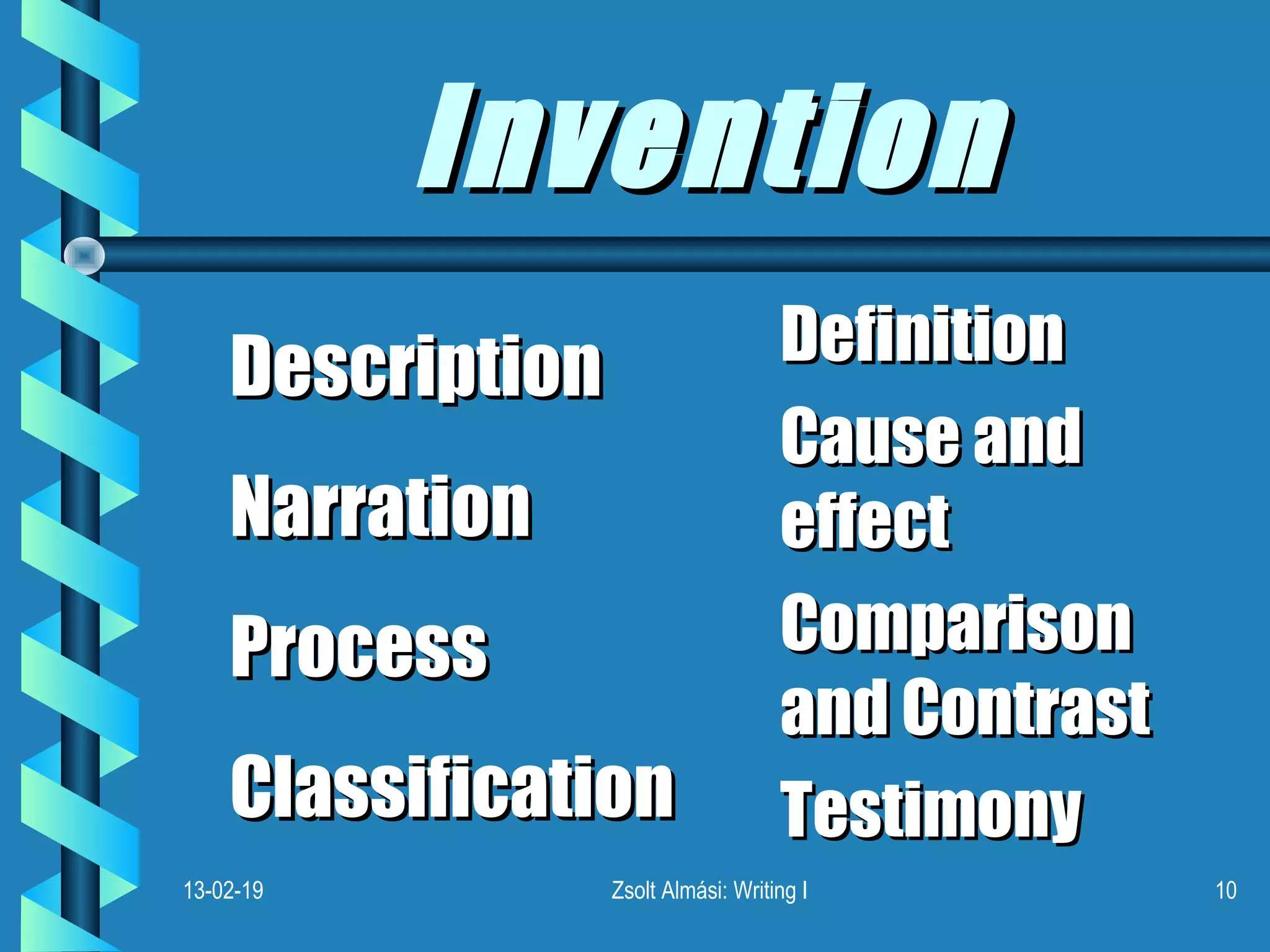 Invention

Description

Narration

Process

Classification

Definition

Cause and effect

Comparison and Contrast

Testimony

13-02-19

Zsolt Almási: Writing I

10